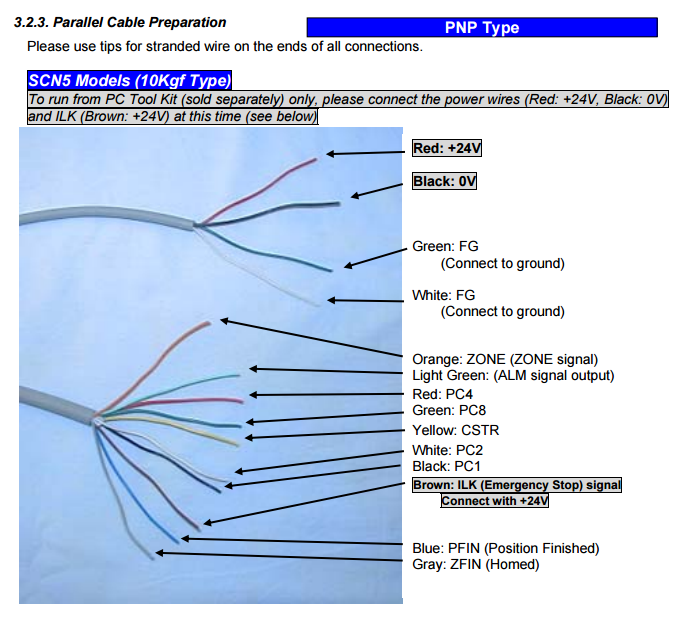 3.2.3. Parallel Cable Preparation

PNP Type

Please use tips for stranded wire on the ends of all connections.

SCN5 Models (10Kgf Type)

To run from PC Tool Kit (sold separately) only, please connect the power wires (Red: +24V, Black: 0V) and ILK (Brown: +24V) at this time (see below)

Red: +24V

Black: 0V

Green: FG
(Connect to ground)

White: FG
(Connect to ground)

Orange: ZONE (ZONE signal)
Light Green: (ALM signal output)
Red: PC4
Green: PC8
Yellow: CSTR
White: PC2
Black: PC1
Brown: ILK (Emergency Stop) signal
Connect with +24V

Blue: PFIN (Position Finished)
Gray: ZFIN (Homed)